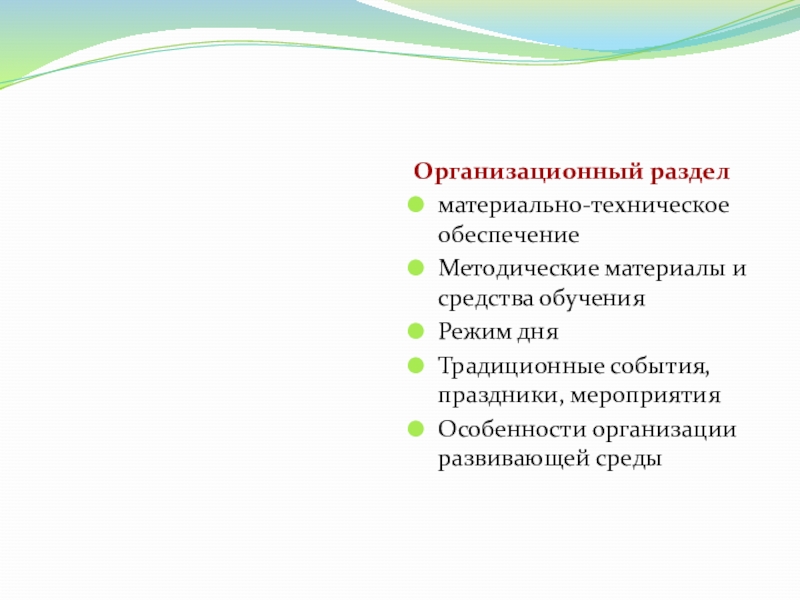 Организационный раздел

- материально-техническое обеспечение
- Методические материалы и средства обучения
- Режим дня
- Традиционные события, праздники, мероприятия
- Особенности организации развивающей среды